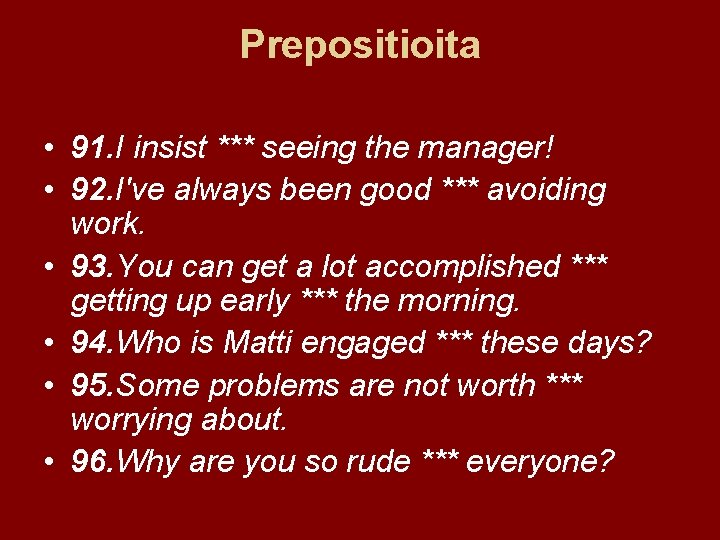 Prepositioita

• 91.I insist *** seeing the manager!
• 92.I've always been good *** avoiding work.
• 93.You can get a lot accomplished *** getting up early *** the morning.
• 94.Who is Matti engaged *** these days?
• 95.Some problems are not worth *** worrying about.
• 96.Why are you so rude *** everyone?